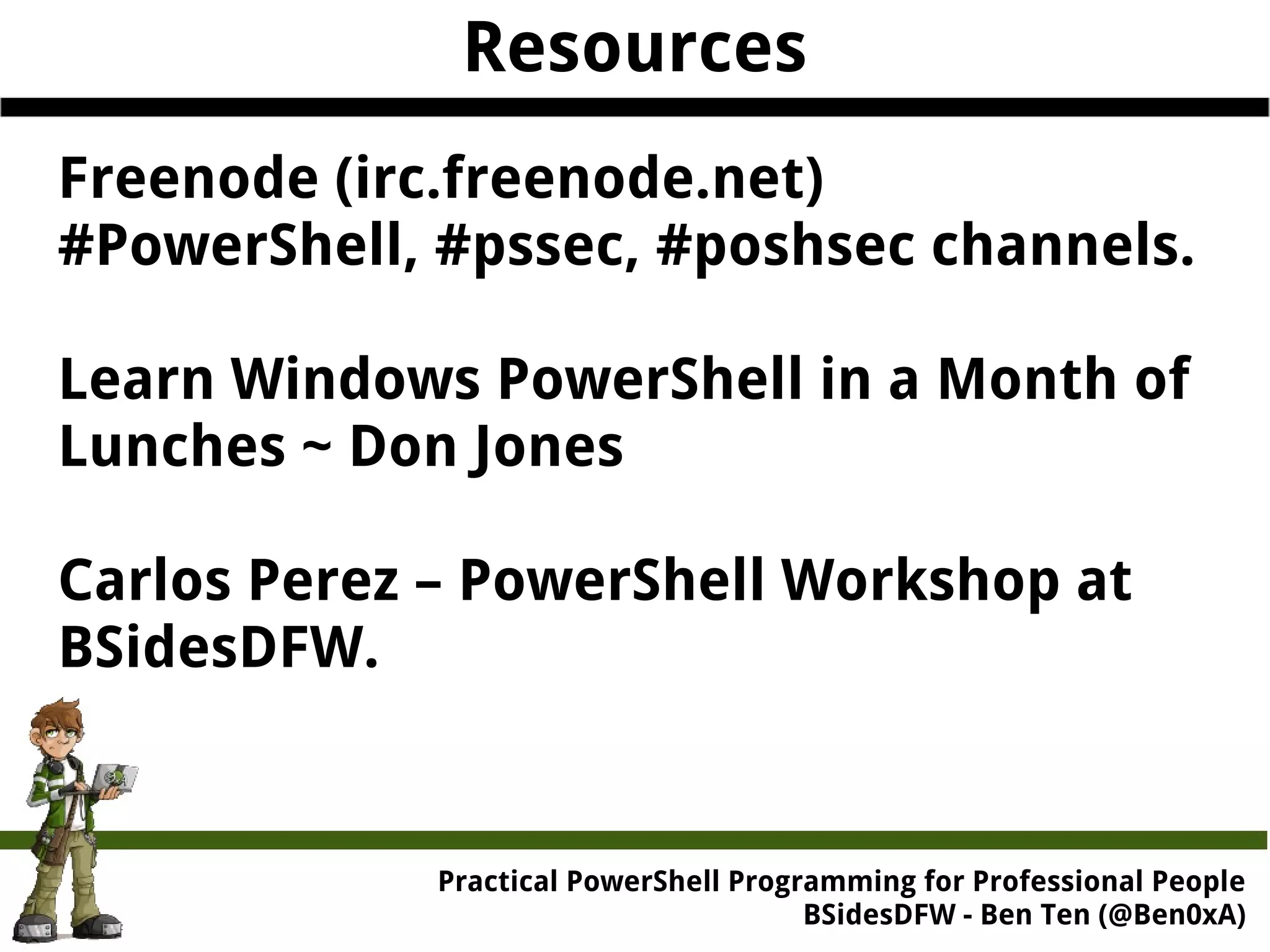 Resources

Freenode (irc.freenode.net) #PowerShell, #pssec, #poshsec channels.

Learn Windows PowerShell in a Month of Lunches ~ Don Jones

Carlos Perez – PowerShell Workshop at BSidesDFW.

Practical PowerShell Programming for Professional People
BSidesDFW - Ben Ten (@Ben0xA)